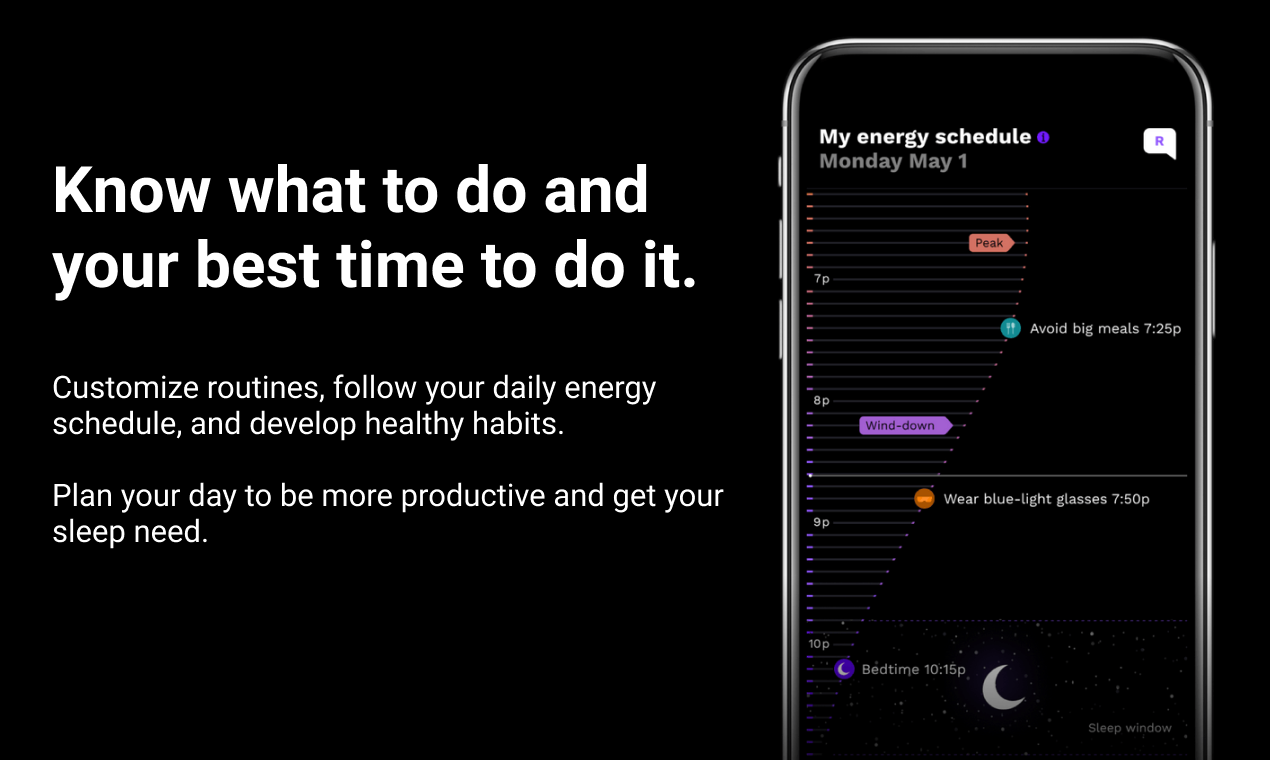 Know what to do and your best time to do it.

Customize routines, follow your daily energy schedule, and develop healthy habits.

Plan your day to be more productive and get your sleep need.

My energy schedule
Monday May 1

R

Peak

7p

Avoid big meals 7:25p

8p

Wind-down

Wear blue-light glasses 7:50p

9p

10p

Bedtime 10:15p

Sleep window